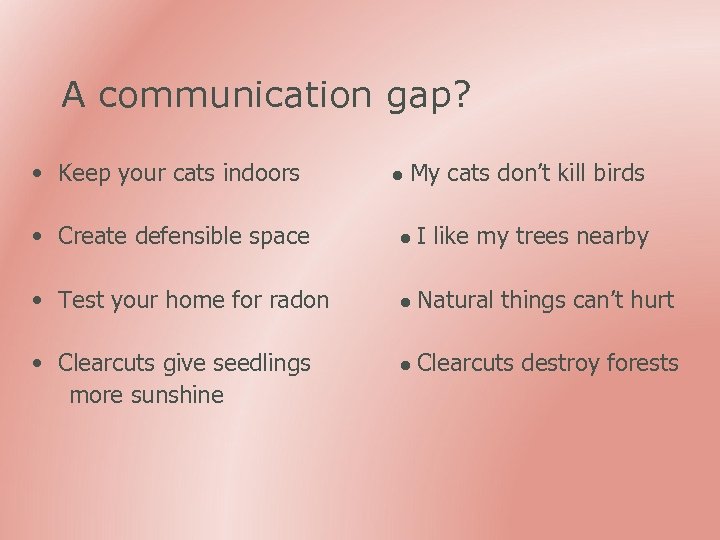 A communication gap?

• Keep your cats indoors

• Create defensible space

• Test your home for radon

• Clearcuts give seedlings more sunshine

• My cats don't kill birds

• I like my trees nearby

• Natural things can't hurt

• Clearcuts destroy forests